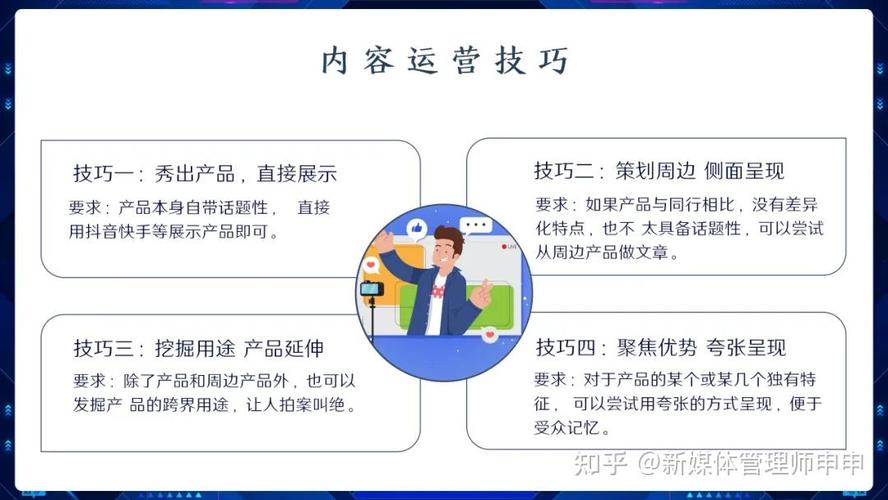 内容运营技巧

技巧一：秀出产品，直接展示

要求：产品本身自带话题性， 直接用抖音快手等展示产品即可。

技巧二：策划周边 侧面呈现

要求：如果产品与同行相比，没有差异化特点，也不 太具备话题性，可以尝试从周边产品做文章。

技巧三：挖掘用途 产品延伸

要求：除了产品和周边产品外，也可以发掘产 品的跨界用途，让人拍案叫绝。

技巧四：聚焦优势 夸张呈现

要求：对于产品的某个或某几个独有特征， 可以尝试用夸张的方式呈现，便于受众记忆。

LIVE

知乎 @新媒体管理师申申